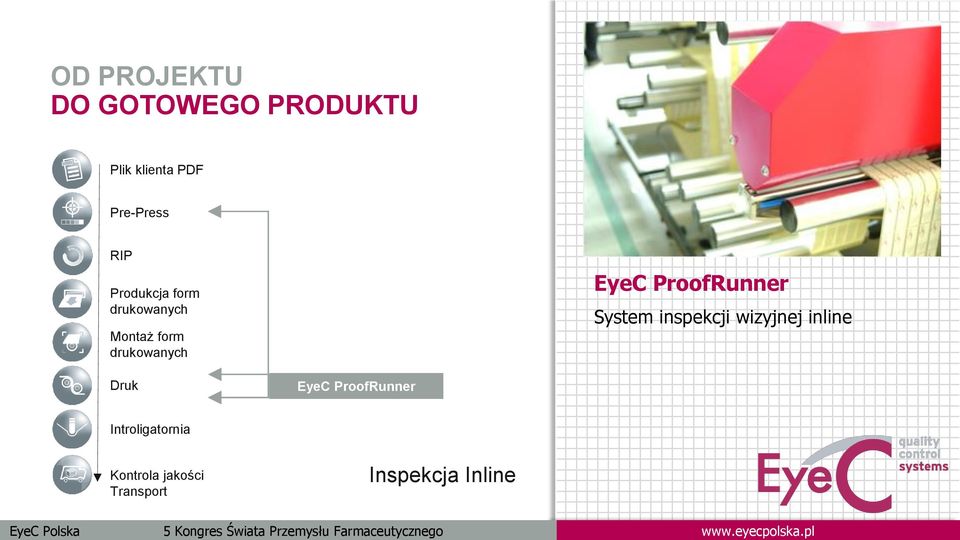 OD PROJEKTU
DO GOTOWEGO PRODUKTU

Plik klienta PDF

Pre-Press

RIP

Produkcja form drukowanych

Montaż form drukowanych

Druk

Introligatornia

Kontrola jakości Transport

EyeC ProofRunner

Inspekcja Inline

EyeC ProofRunner

System inspekcji wizyjnej inline

EyeC quality control systems

EyeC Polska 5 Kongres Świata Przemysłu Farmaceutycznego www.eyecpolska.pl